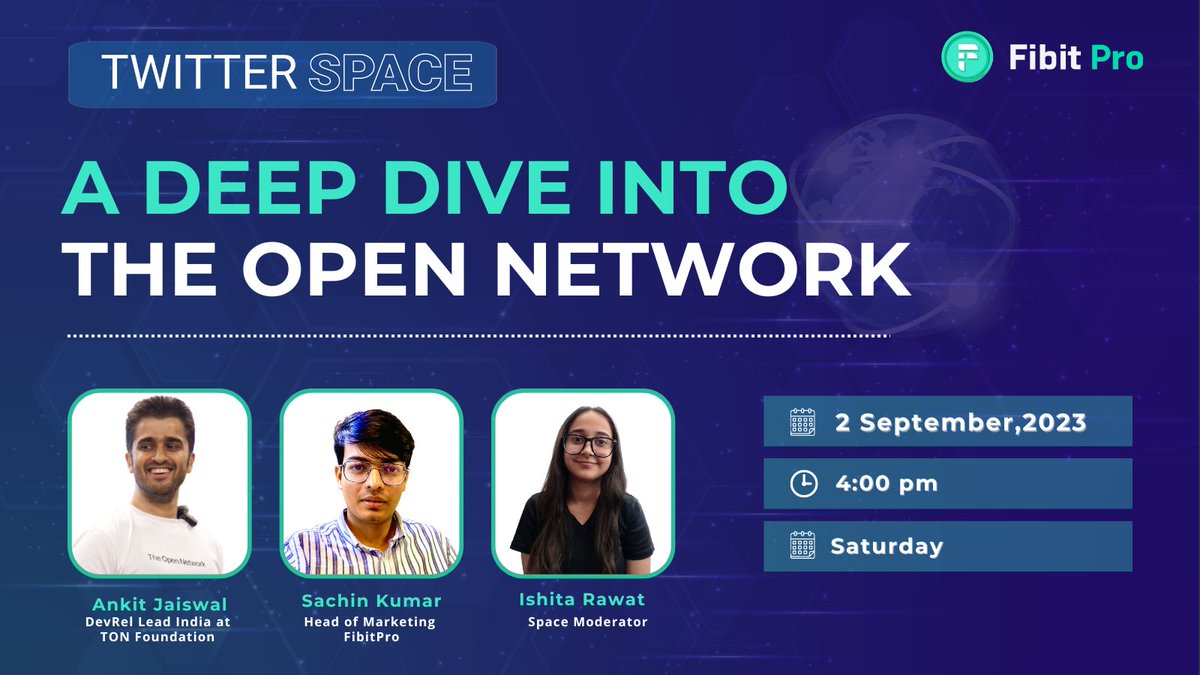 TWITTER SPACE

Fibit Pro

A DEEP DIVE INTO THE OPEN NETWORK

The Open Network

Ankit Jaiswal
DevRel Lead India at TON Foundation

Sachin Kumar
Head of Marketing FibitPro

Ishita Rawat
Space Moderator

2 September,2023

4:00 pm

Saturday